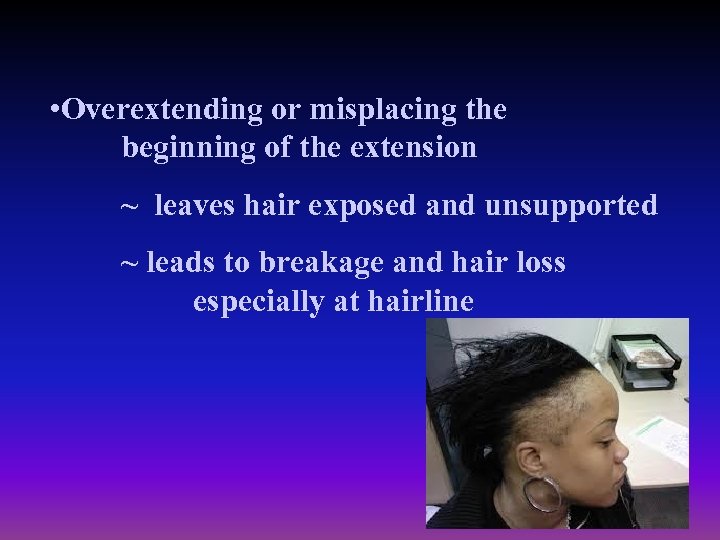 •Overextending or misplacing the beginning of the extension

~ leaves hair exposed and unsupported

~ leads to breakage and hair loss especially at hairline